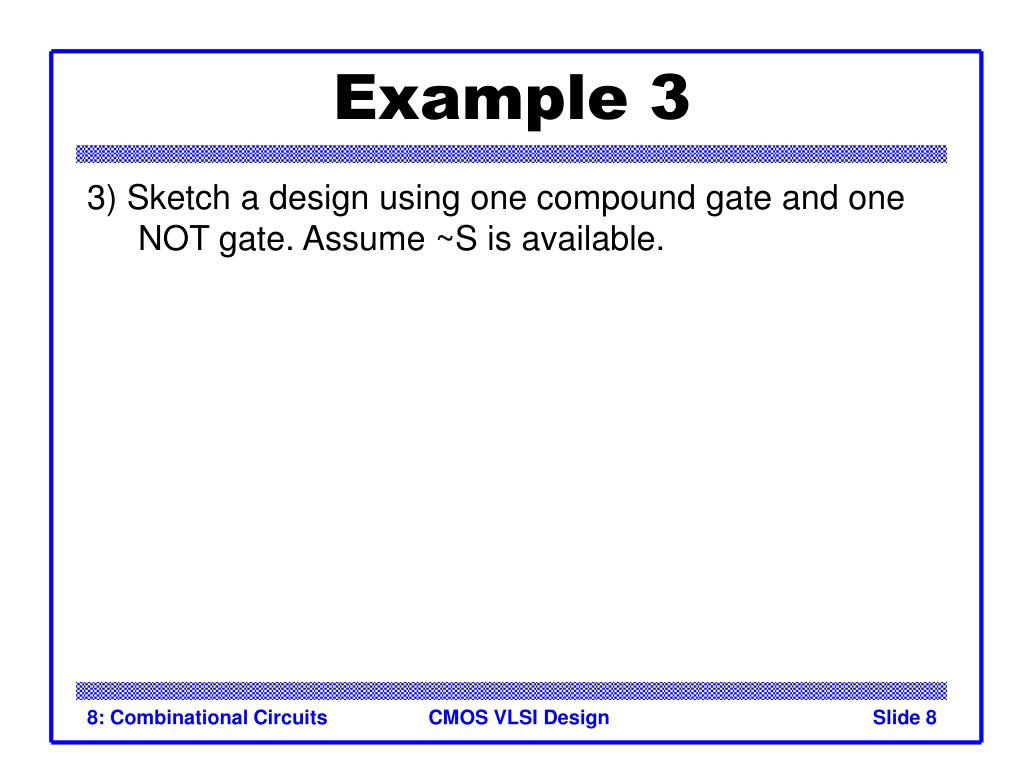 Example 3

3) Sketch a design using one compound gate and one NOT gate. Assume ~S is available.

8: Combinational Circuits

CMOS VLSI Design

Slide 8